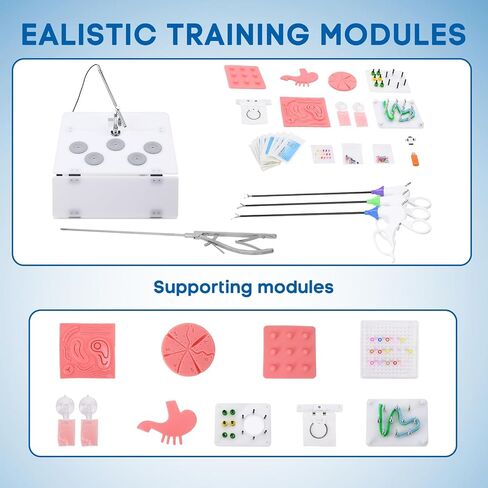 EALISTIC TRAINING MODULES

Supporting modules